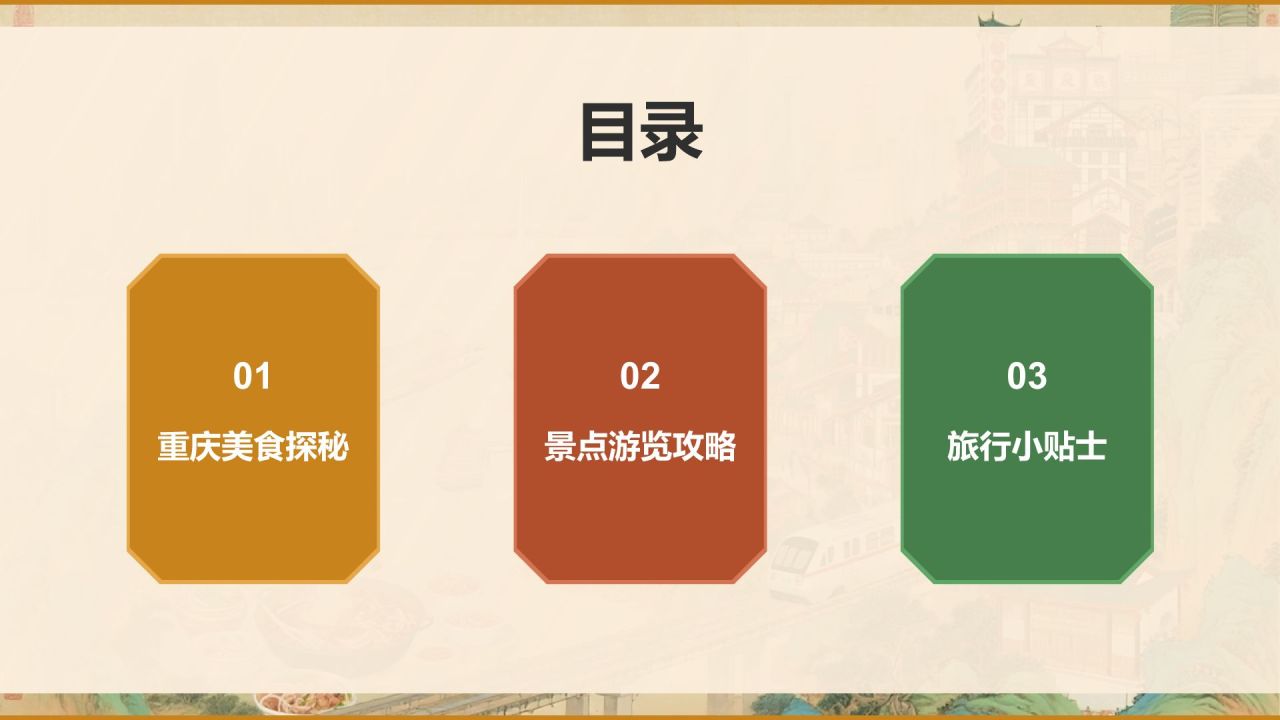 目录

01

重庆美食探秘

02

景点游览攻略

03

旅行小贴士